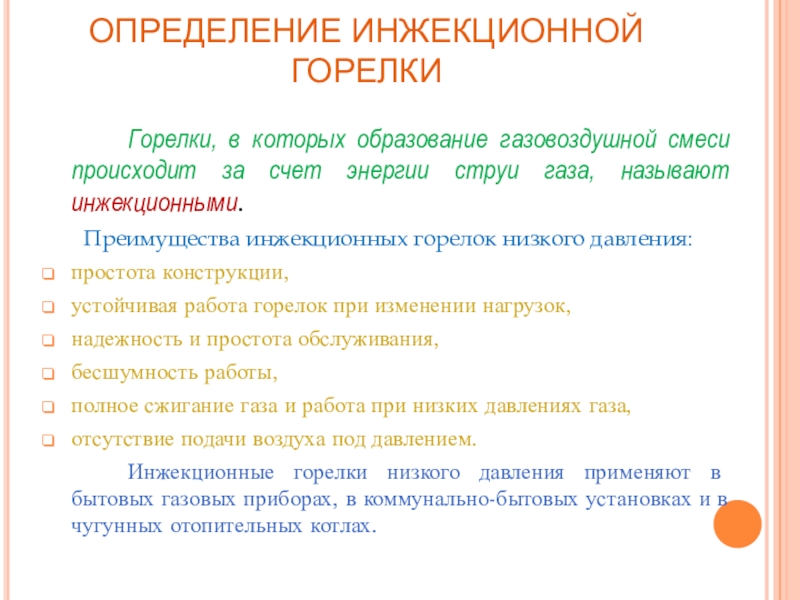 ОПРЕДЕЛЕНИЕ ИНЖЕКЦИОННОЙ ГОРЕЛКИ

Горелки, в которых образование газовоздушной смеси происходит за счет энергии струи газа, называют инжекционными.

Преимущества инжекционных горелок низкого давления:

простота конструкции,

устойчивая работа горелок при изменении нагрузок,

надежность и простота обслуживания,

бесшумность работы,

полное сжигание газа и работа при низких давлениях газа,

отсутствие подачи воздуха под давлением.

Инжекционные горелки низкого давления применяют в бытовых газовых приборах, в коммунально-бытовых установках и в чугунных отопительных котлах.